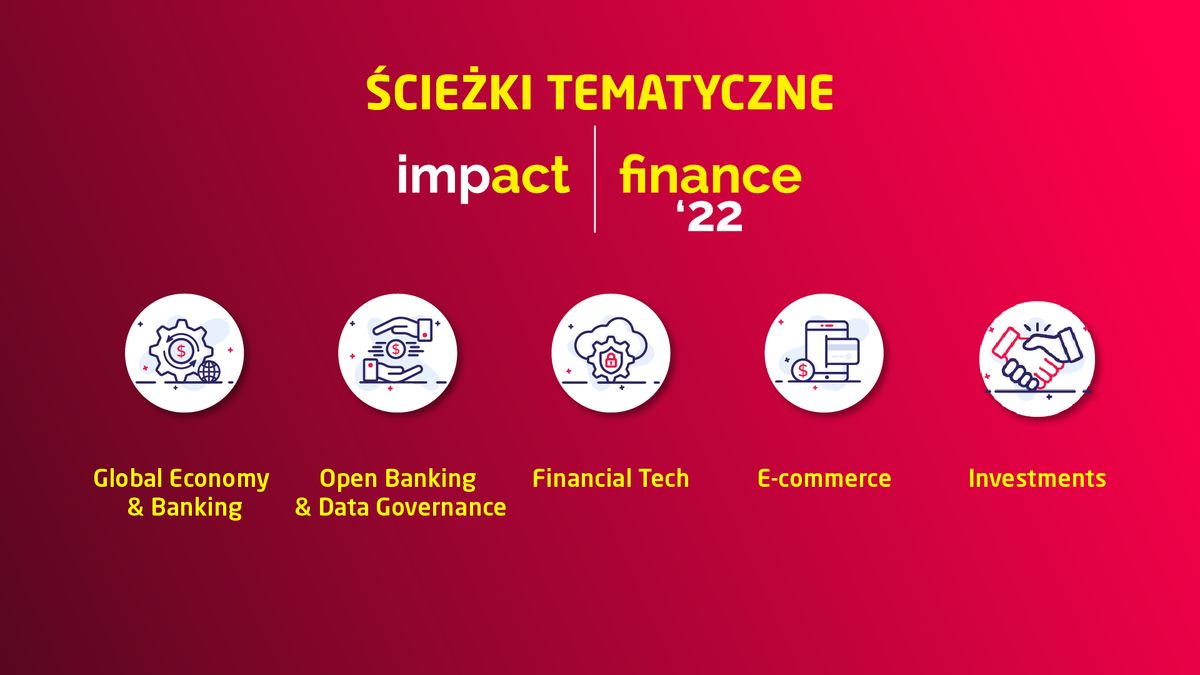 ŚCIEŻKI TEMATYCZNE

impact | finance '22

Global Economy & Banking

Open Banking & Data Governance

Financial Tech

E-commerce

Investments